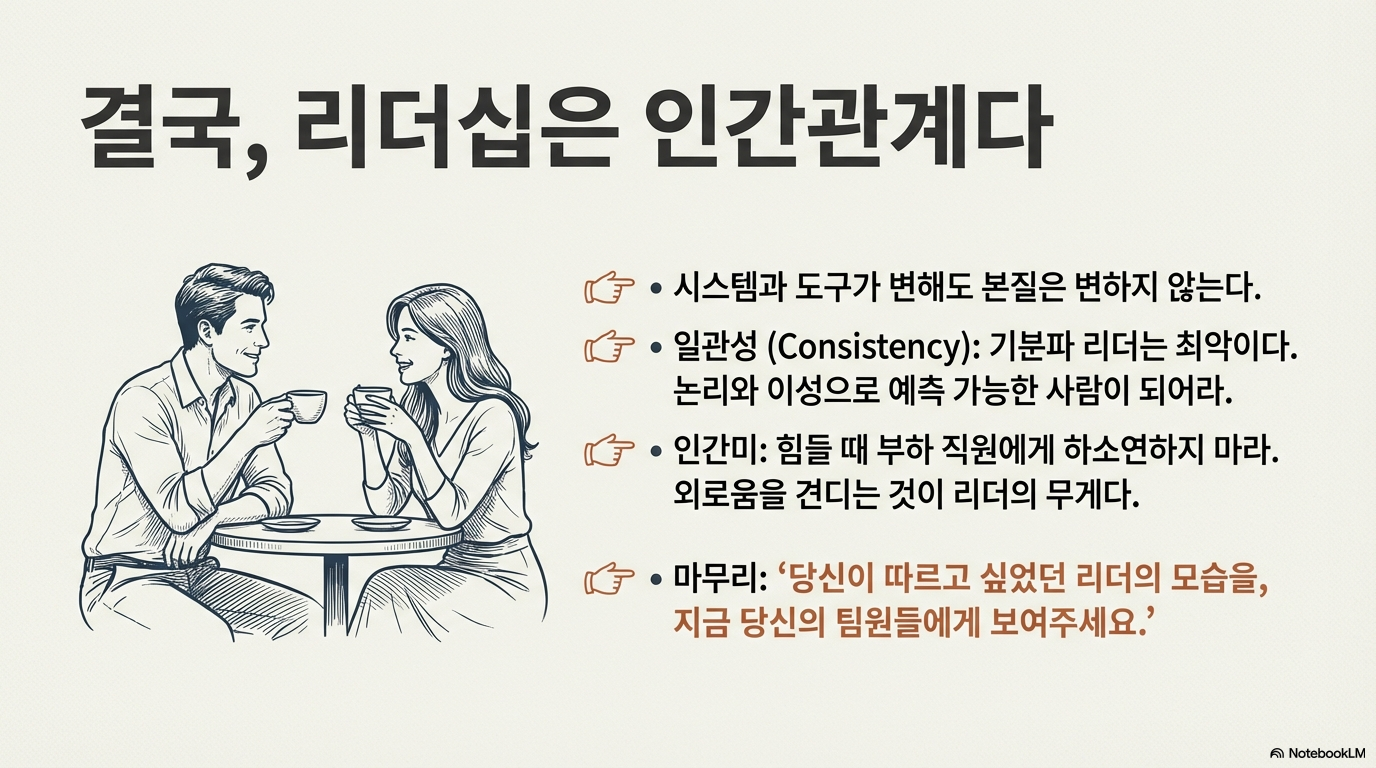 결국, 리더십은 인간관계다

• 시스템과 도구가 변해도 본질은 변하지 않는다.

• 일관성 (Consistency): 기분파 리더는 최악이다. 논리와 이성으로 예측 가능한 사람이 되어라.

• 인간미: 힘들 때 부하 직원에게 하소연하지 마라. 외로움을 견디는 것이 리더의 무게다.

• 마무리: '당신이 따르고 싶었던 리더의 모습을, 지금 당신의 팀원들에게 보여주세요.'

NotebookLM